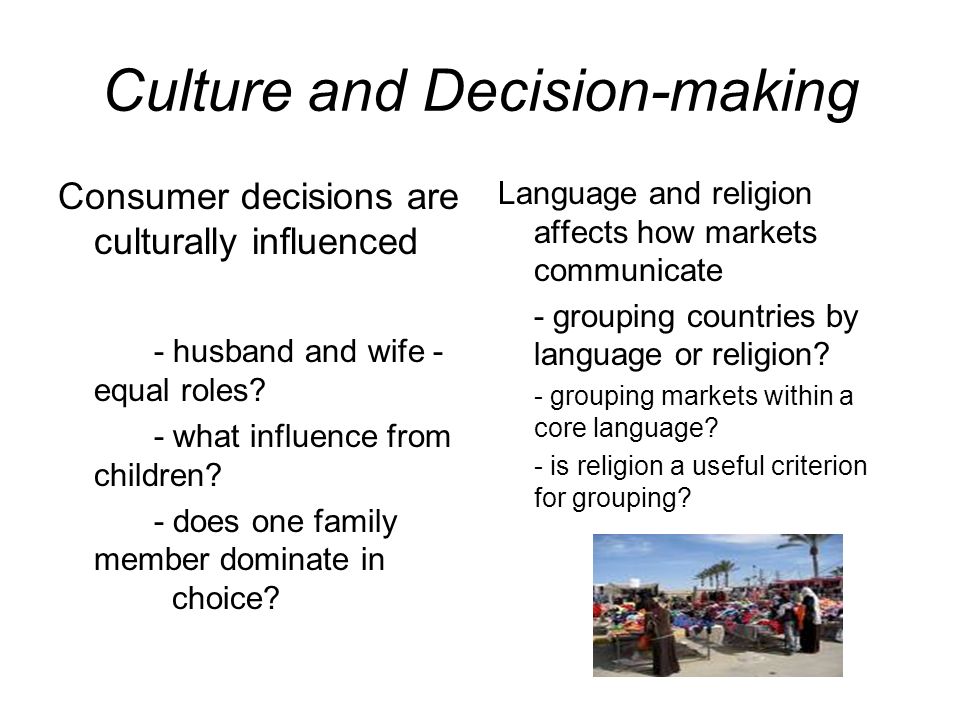 Culture and Decision-making

Consumer decisions are culturally influenced

- husband and wife - equal roles?

- what influence from children?

- does one family member dominate in choice?

Language and religion affects how markets communicate

- grouping countries by language or religion?

- grouping markets within a core language?

- is religion a useful criterion for grouping?